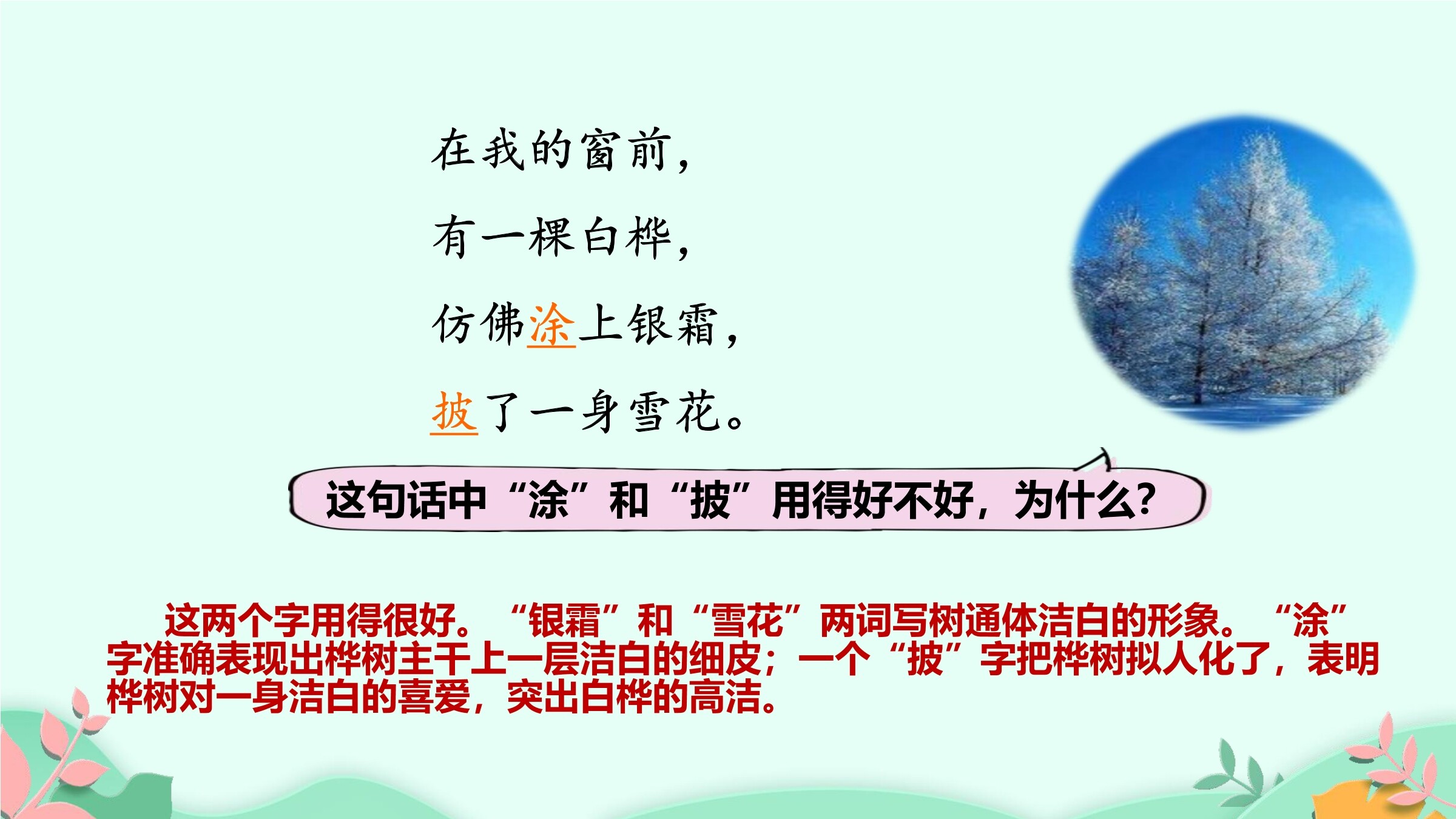 在我的窗前，
有一棵白桦，
仿佛涂上银霜，
披了一身雪花。

这句话中“涂”和“披”用得好不好，为什么？

这两个字用得很好。“银霜”和“雪花”两词写树通体洁白的形象。“涂”字准确表现出桦树主干上一层洁白的细皮；一个“披”字把桦树拟人化了，表明桦树对一身洁白的喜爱，突出白桦的高洁。